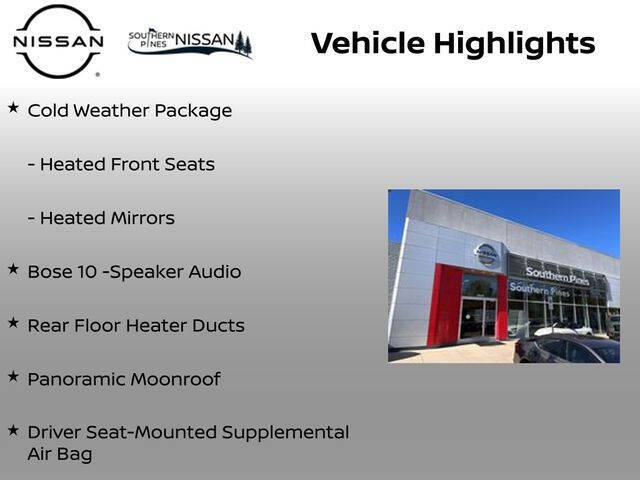 NISSAN

SOUTHERN PINES NISSAN

Vehicle Highlights

★ Cold Weather Package

- Heated Front Seats

- Heated Mirrors

★ Bose 10 -Speaker Audio

★ Rear Floor Heater Ducts

★ Panoramic Moonroof

★ Driver Seat-Mounted Supplemental Air Bag

NISSAN

Southern Pines

Southern Pines